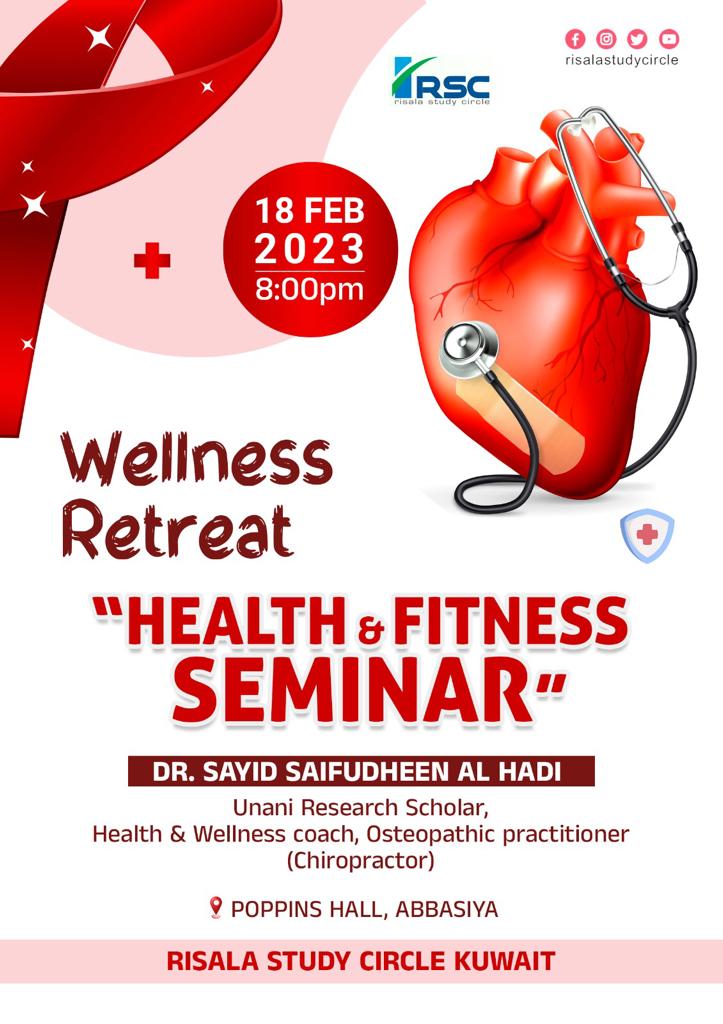 risalastudycircle

RSC
risala study circle

18 FEB
2023
8:00pm

Wellness
Retreat

"HEALTH & FITNESS
SEMINAR"

DR. SAYID SAIFUDHEEN AL HADI

Unani Research Scholar,
Health & Wellness coach, Osteopathic practitioner
(Chiropractor)

POPPINS HALL, ABBASIYA

RISALA STUDY CIRCLE KUWAIT